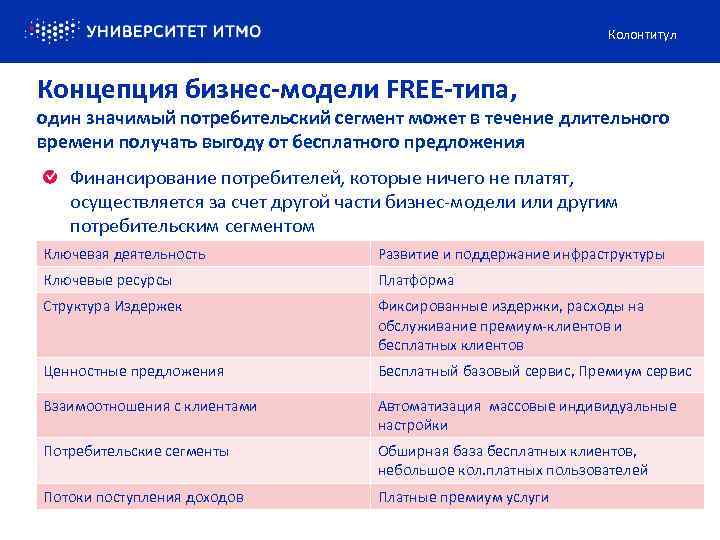 УНИВЕРСИТЕТ ИТМО

Колонтитул

Концепция бизнес-модели FREE-типа,
один значимый потребительский сегмент может в течение длительного времени получать выгоду от бесплатного предложения

Финансирование потребителей, которые ничего не платят, осуществляется за счет другой части бизнес-модели или другим потребительским сегментом

| Ключевая деятельность | Развитие и поддержание инфраструктуры |
|---|---|
| Ключевые ресурсы | Платформа |
| Структура Издержек | Фиксированные издержки, расходы на обслуживание премиум-клиентов и бесплатных клиентов |
| Ценностные предложения | Бесплатный базовый сервис, Премиум сервис |
| Взаимоотношения с клиентами | Автоматизация массовые индивидуальные настройки |
| Потребительские сегменты | Обширная база бесплатных клиентов, небольшое кол.платных пользователей |
| Потоки поступления доходов | Платные премиум услуги |